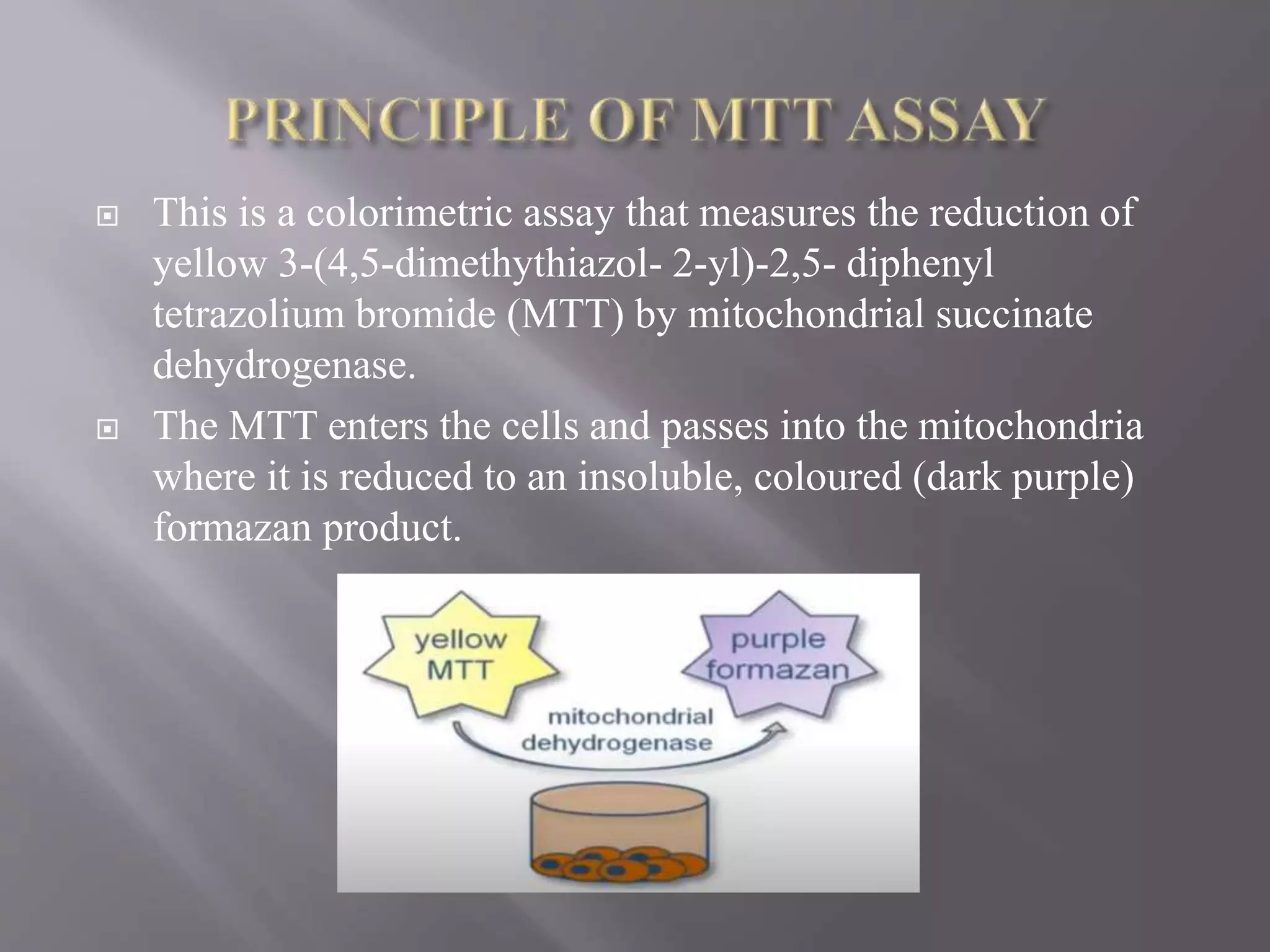 PRINCIPLE OF MTT ASSAY

This is a colorimetric assay that measures the reduction of yellow 3-(4,5-dimethythiazol- 2-yl)-2,5- diphenyl tetrazolium bromide (MTT) by mitochondrial succinate dehydrogenase.

The MTT enters the cells and passes into the mitochondria where it is reduced to an insoluble, coloured (dark purple) formazan product.

yellow MTT

purple formazan

mitochondrial dehydrogenase